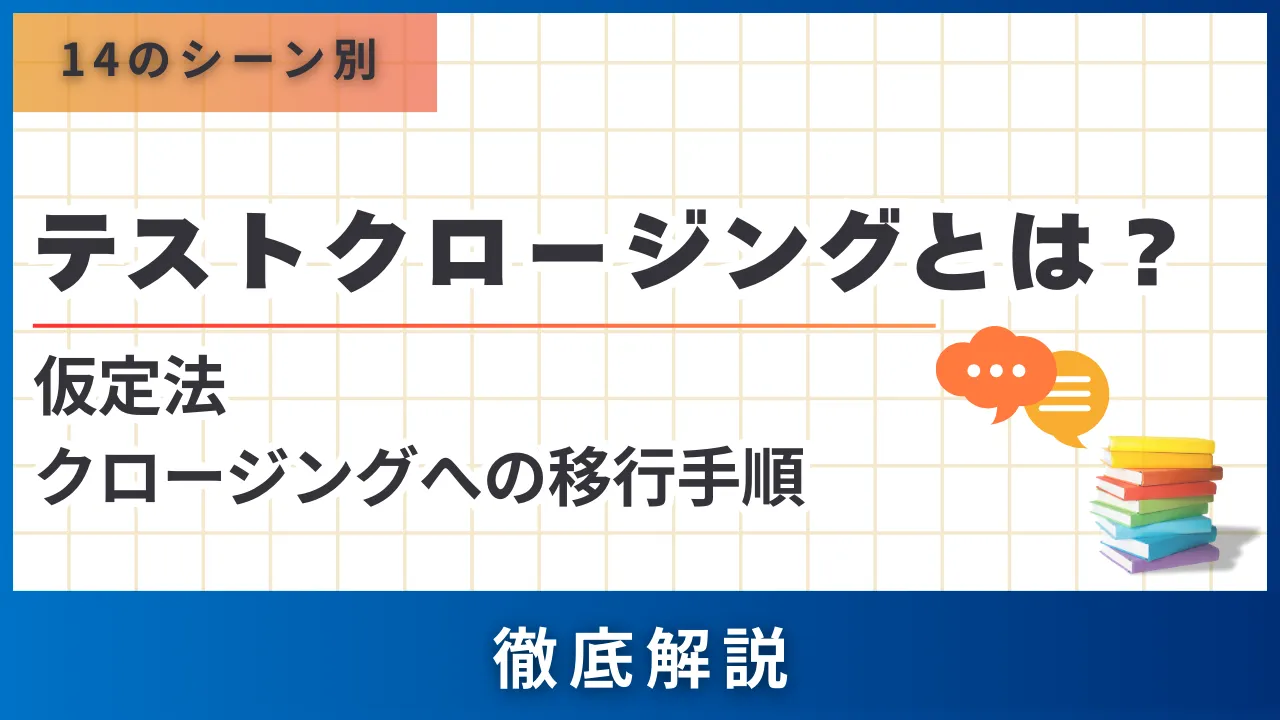 14のシーン別

テストクロージングとは？

仮定法
クロージングへの移行手順

徹底解説